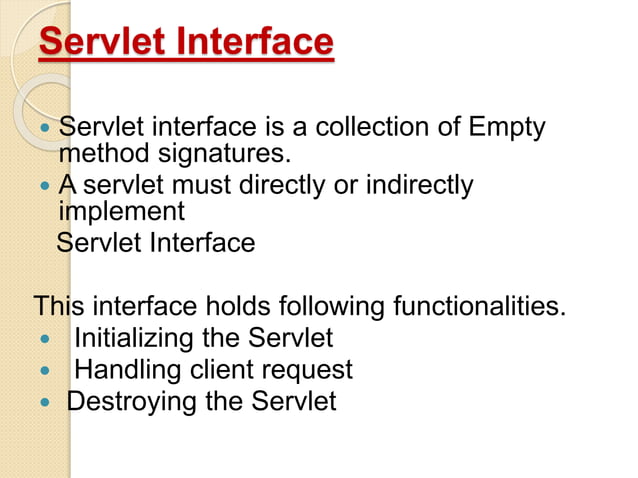 Servlet Interface

- Servlet interface is a collection of Empty method signatures.
- A servlet must directly or indirectly implement
 Servlet Interface

This interface holds following functionalities.
- Initializing the Servlet
- Handling client request
- Destroying the Servlet